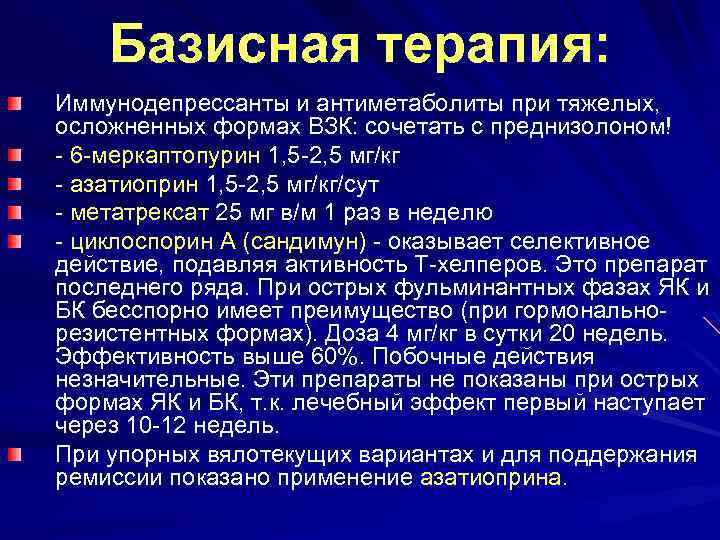 Базисная терапия:

Иммунодепрессанты и антиметаболиты при тяжелых, осложненных формах ВЗК: сочетать с преднизолоном!

- 6-меркаптопурин 1,5-2,5 мг/кг

- азатиоприн 1,5-2,5 мг/кг/сут

- метатрексат 25 мг в/м 1 раз в неделю

- циклоспорин А (сандимун) - оказывает селективное действие, подавляя активность Т-хелперов. Это препарат последнего ряда. При острых фульминантных фазах ЯК и БК бесспорно имеет преимущество (при гормонально-резистентных формах). Доза 4 мг/кг в сутки 20 недель. Эффективность выше 60%. Побочные действия незначительные. Эти препараты не показаны при острых формах ЯК и БК, т.к. лечебный эффект первый наступает через 10-12 недель.

При упорных вялотекущих вариантах и для поддержания ремиссии показано применение азатиоприна.